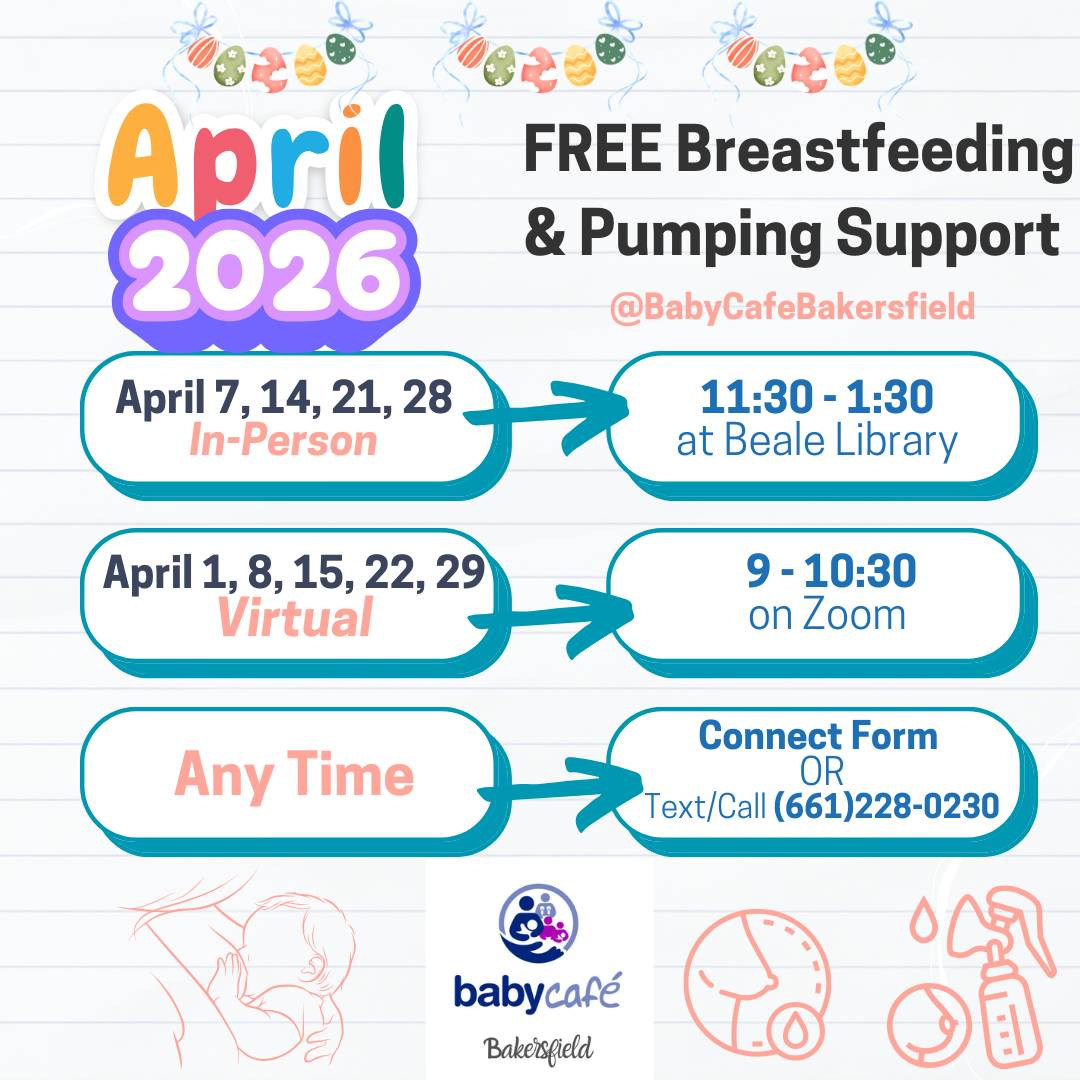 April 2026

FREE Breastfeeding & Pumping Support

@BabyCafeBakersfield

April 7, 14, 21, 28
In-Person

11:30 - 1:30
at Beale Library

April 1, 8, 15, 22, 29
Virtual

9 - 10:30
on Zoom

Any Time

Connect Form
OR
Text/Call (661)228-0230

babycafé
Bakersfield